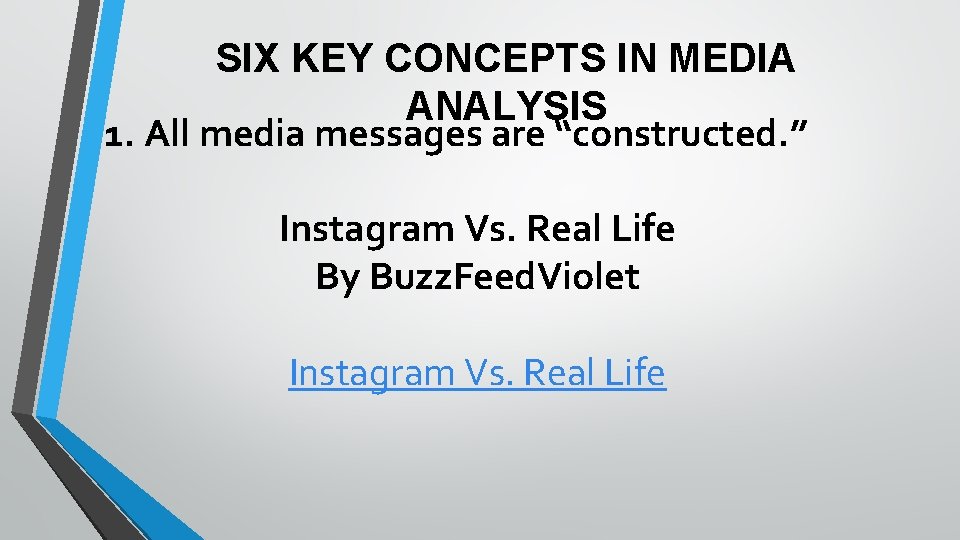 SIX KEY CONCEPTS IN MEDIA ANALYSIS

1. All media messages are “constructed.”

Instagram Vs. Real Life
By BuzzFeedViolet

Instagram Vs. Real Life